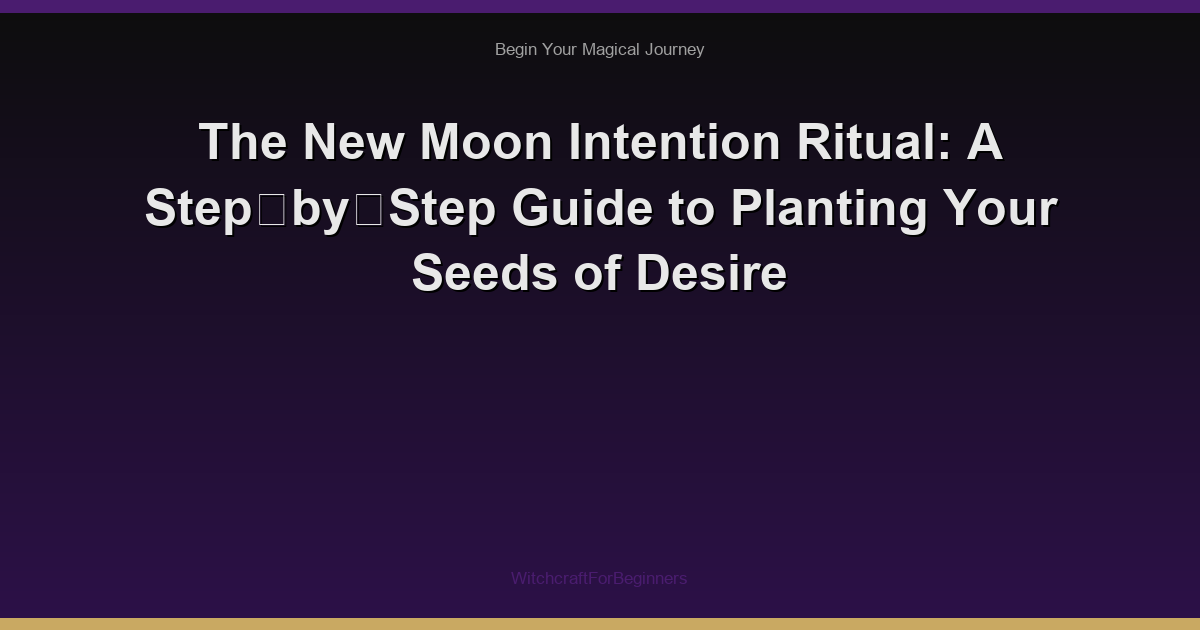 Begin Your Magical Journey

The New Moon Intention Ritual: A Step□by□Step Guide to Planting Your Seeds of Desire

WitchcraftForBeginners